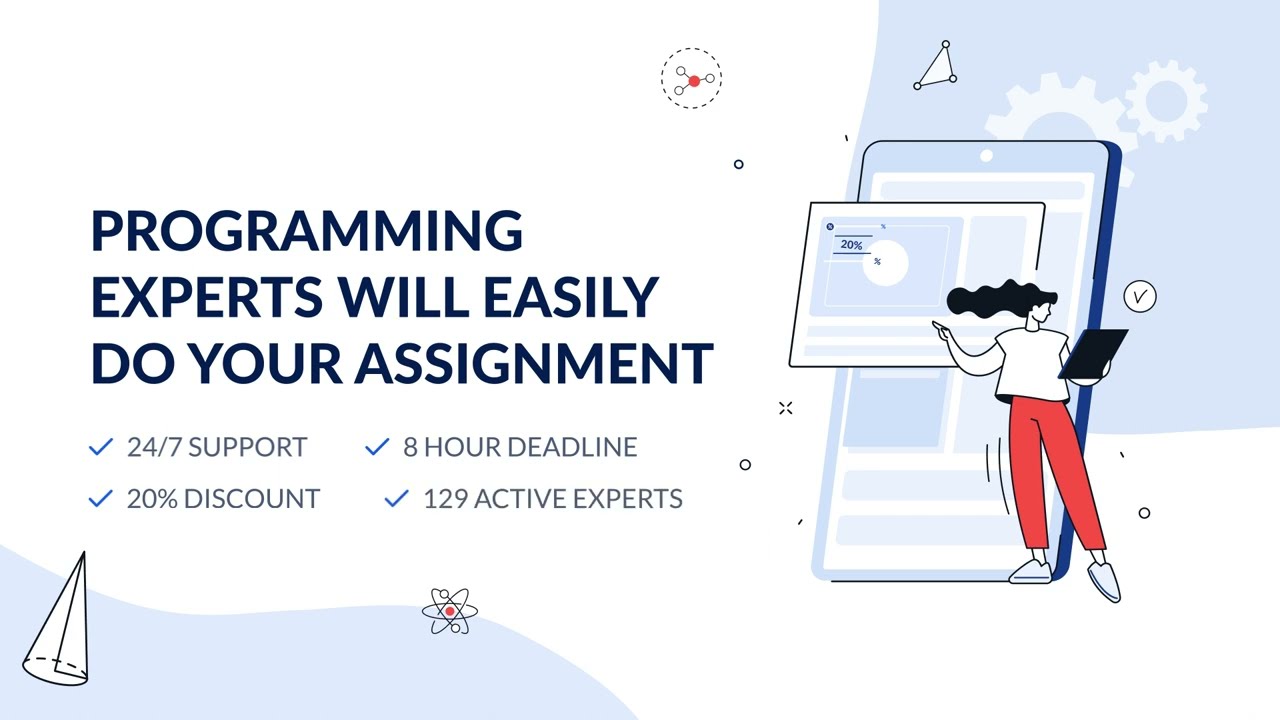 PROGRAMMING EXPERTS WILL EASILY DO YOUR ASSIGNMENT

24/7 SUPPORT
8 HOUR DEADLINE
20% DISCOUNT
129 ACTIVE EXPERTS

20%
%